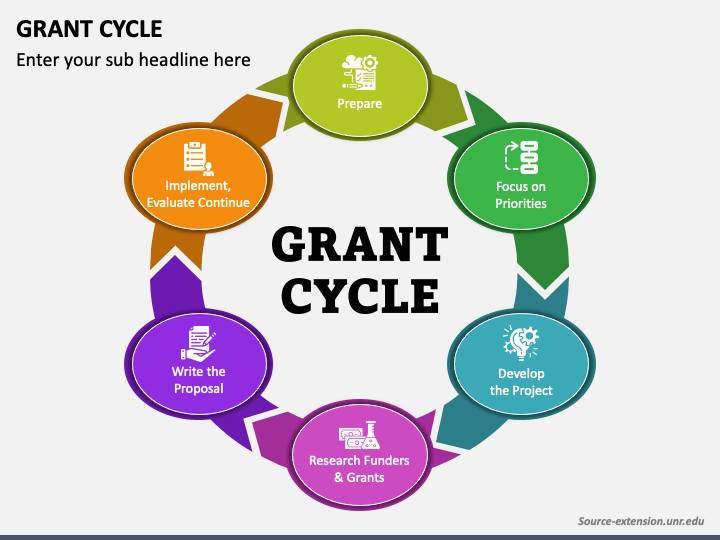 GRANT CYCLE
Enter your sub headline here

Prepare

Focus on Priorities

Develop the Project

Research Funders & Grants

Write the Proposal

Implement, Evaluate Continue

GRANT CYCLE

Source-extension.unr.edu